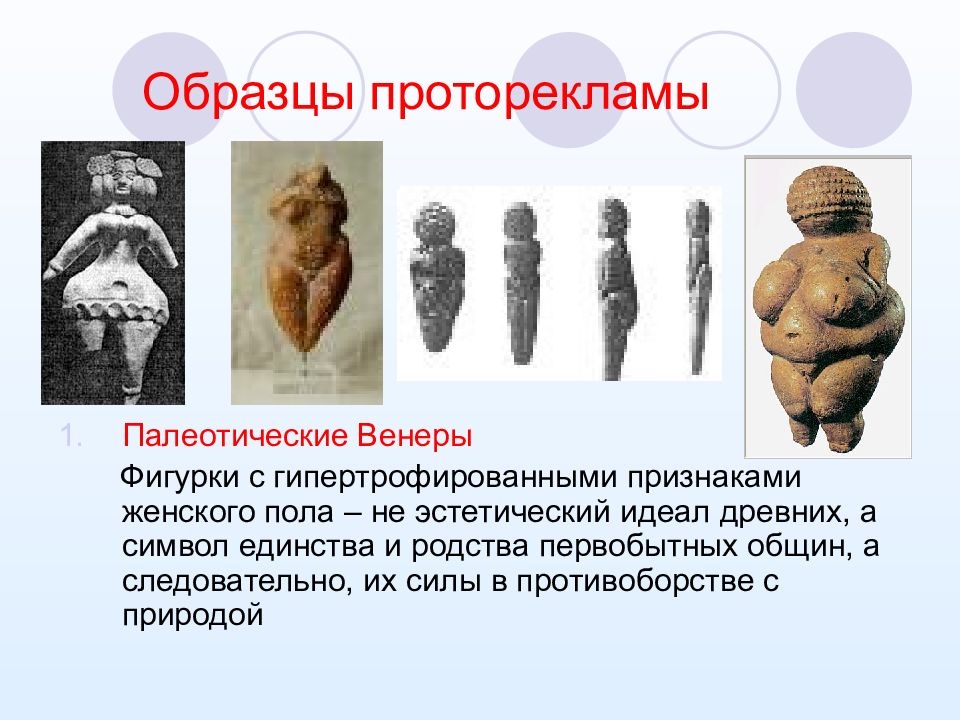 Образцы проторекламы

1. Палеотические Венеры

Фигурки с гипертрофированными признаками женского пола – не эстетический идеал древних, а символ единства и родства первобытных общин, а следовательно, их силы в противоборстве с природой